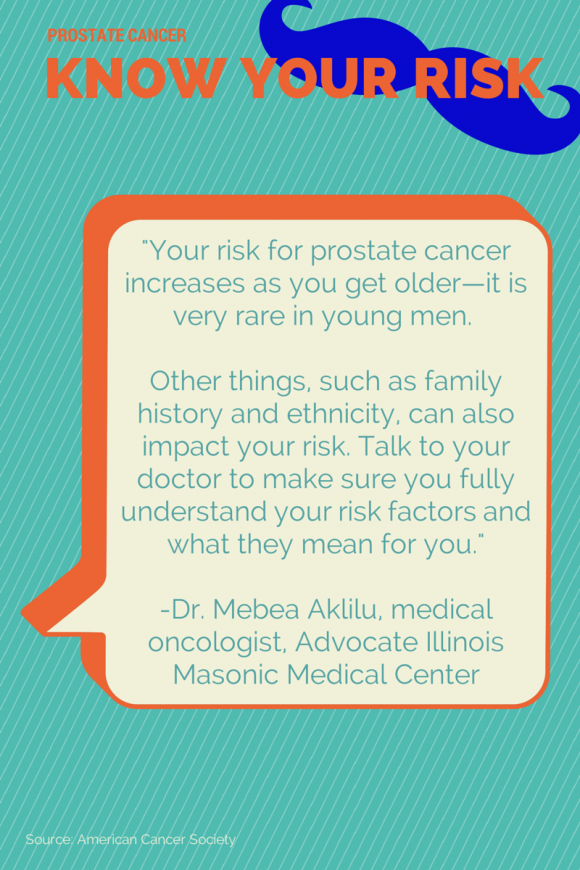 PROSTATE CANCER
KNOW YOUR RISK

"Your risk for prostate cancer increases as you get older—it is very rare in young men.

Other things, such as family history and ethnicity, can also impact your risk. Talk to your doctor to make sure you fully understand your risk factors and what they mean for you."

-Dr. Mebea Aklilu, medical oncologist, Advocate Illinois Masonic Medical Center

Source: American Cancer Society